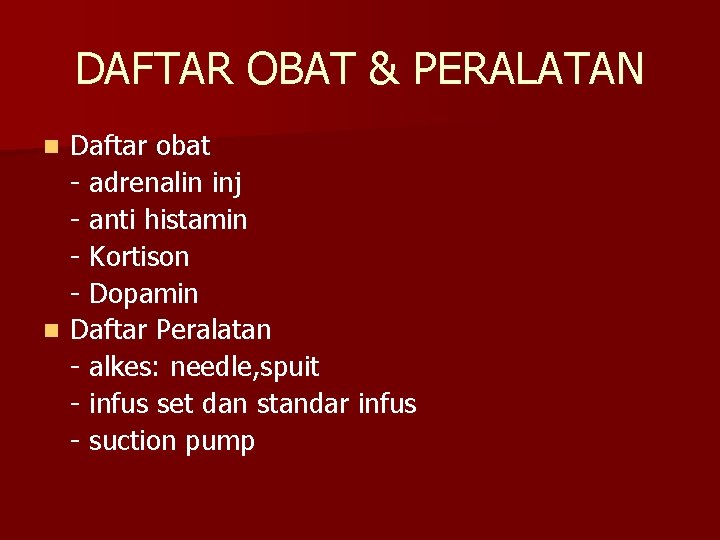 DAFTAR OBAT & PERALATAN

Daftar obat
- adrenalin inj
- anti histamin
- Kortison
- Dopamin

Daftar Peralatan
- alkes: needle,spuit
- infus set dan standar infus
- suction pump